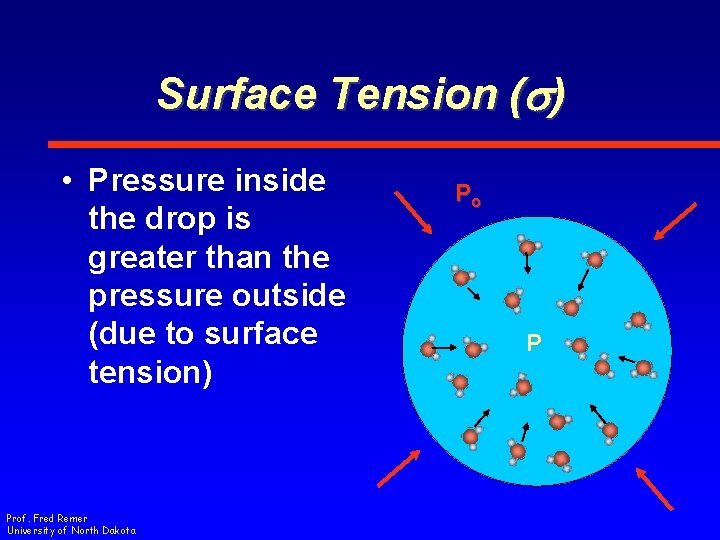 Surface Tension ($\sigma$)

• Pressure inside the drop is greater than the pressure outside (due to surface tension)

$P_o$

P

Prof. Fred Remer
University of North Dakota